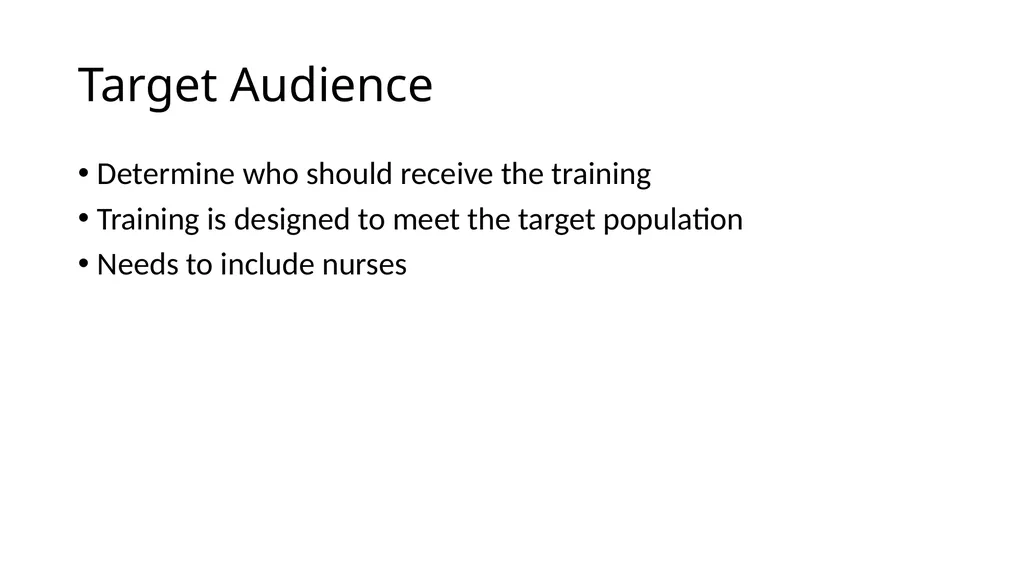 Target Audience

• Determine who should receive the training
• Training is designed to meet the target population
• Needs to include nurses